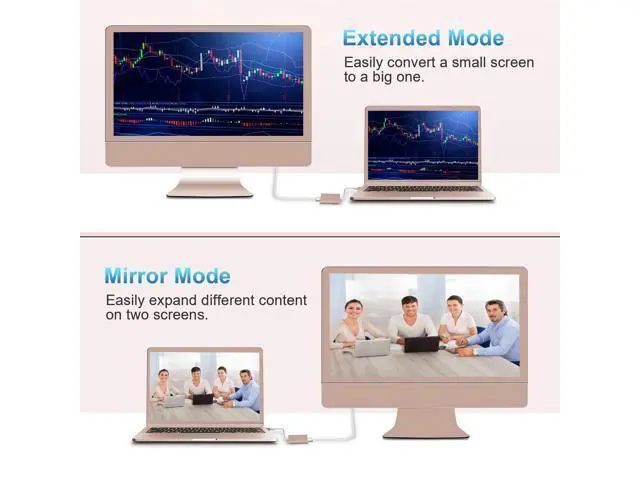 Extended Mode
Easily convert a small screen to a big one.

Mirror Mode
Easily expand different content on two screens.